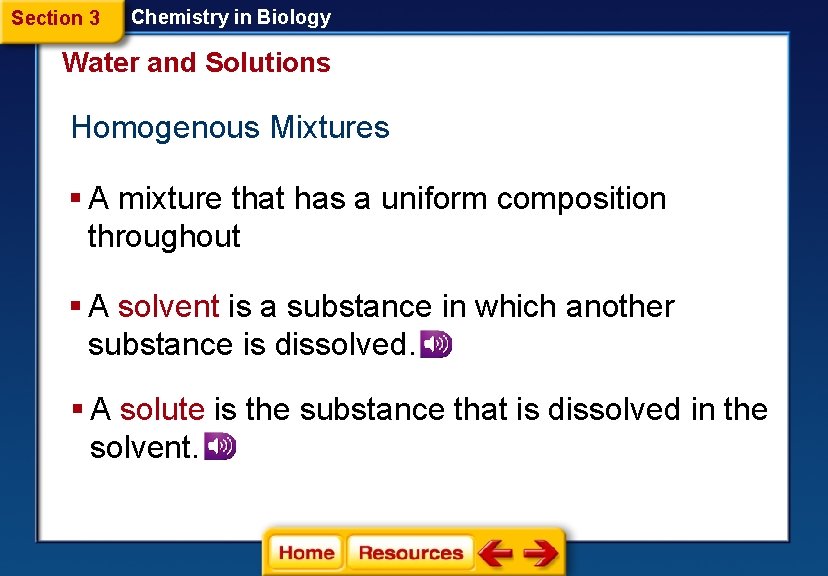 Section 3 Chemistry in Biology

Water and Solutions

Homogenous Mixtures

▪ A mixture that has a uniform composition throughout

▪ A solvent is a substance in which another substance is dissolved.

▪ A solute is the substance that is dissolved in the solvent.

Home Resources